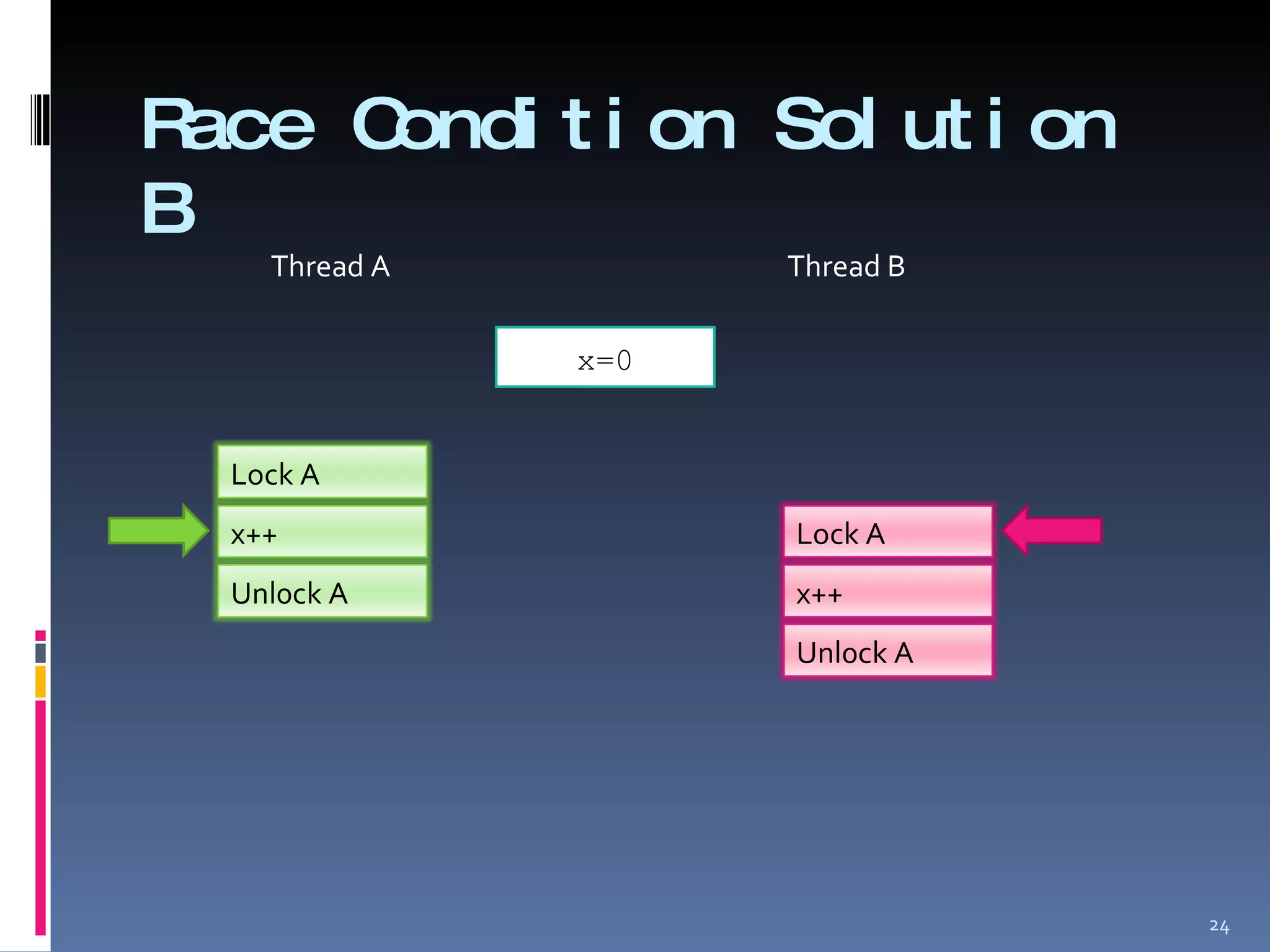 Race Condition Solution B

Thread A

Thread B

x=0

Lock A

x++

Unlock A

Lock A

x++

Unlock A

24